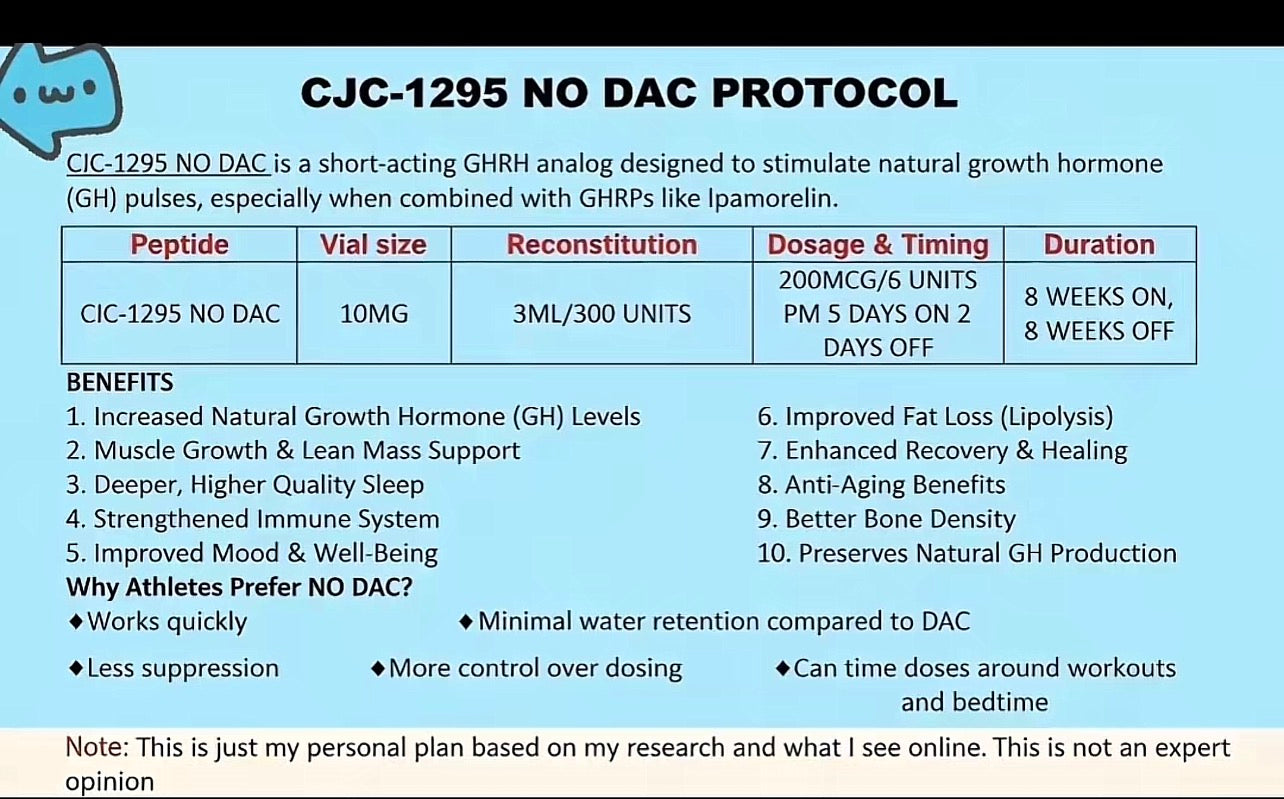 CJC-1295 NO DAC PROTOCOL

CIC-1295 NO DAC is a short-acting GHRH analog designed to stimulate natural growth hormone (GH) pulses, especially when combined with GHRPs like Ipamorelin.

| Peptide | Vial size | Reconstitution | Dosage & Timing | Duration |
|---|---|---|---|---|
| CIC-1295 NO DAC | 10MG | 3ML/300 UNITS | 200MCG/6 UNITS PM 5 DAYS ON 2 DAYS OFF | 8 WEEKS ON, 8 WEEKS OFF |

BENEFITS
1. Increased Natural Growth Hormone (GH) Levels
2. Muscle Growth & Lean Mass Support
3. Deeper, Higher Quality Sleep
4. Strengthened Immune System
5. Improved Mood & Well-Being

6. Improved Fat Loss (Lipolysis)
7. Enhanced Recovery & Healing
8. Anti-Aging Benefits
9. Better Bone Density
10. Preserves Natural GH Production

Why Athletes Prefer NO DAC?
♦Works quickly
♦Minimal water retention compared to DAC
♦Less suppression
♦More control over dosing
♦Can time doses around workouts and bedtime

Note: This is just my personal plan based on my research and what I see online. This is not an expert opinion